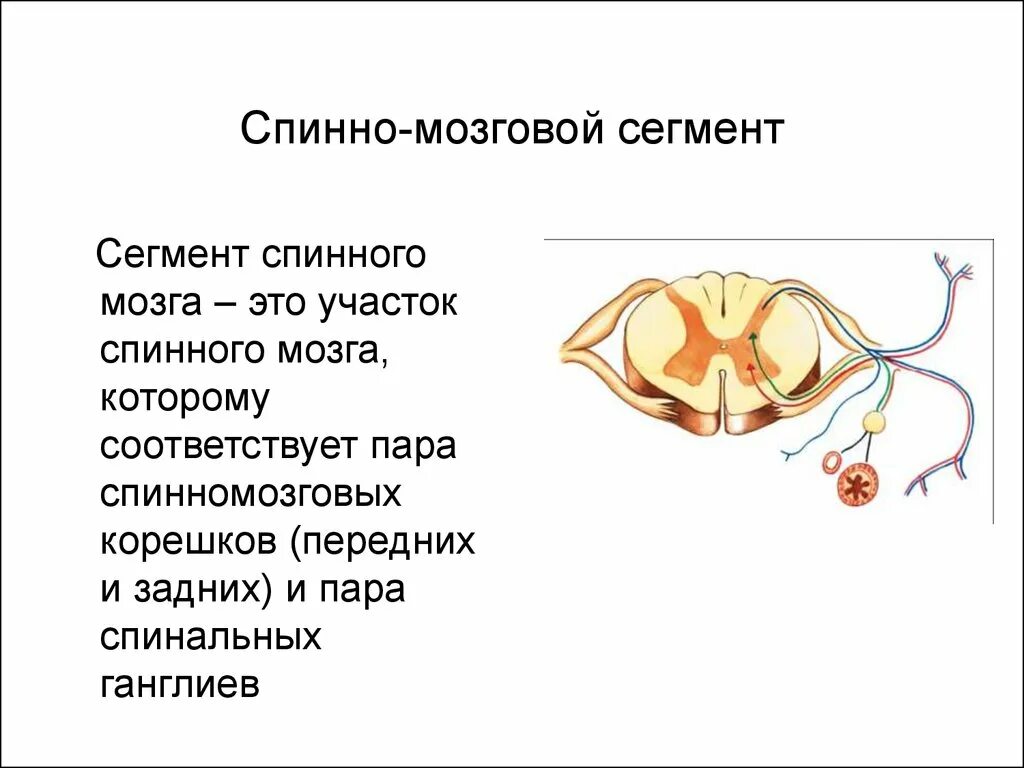 Спинно-мозговой сегмент

Сегмент спинного мозга – это участок спинного мозга, которому соответствует пара спинномозговых корешков (передних и задних) и пара спинальных ганглиев